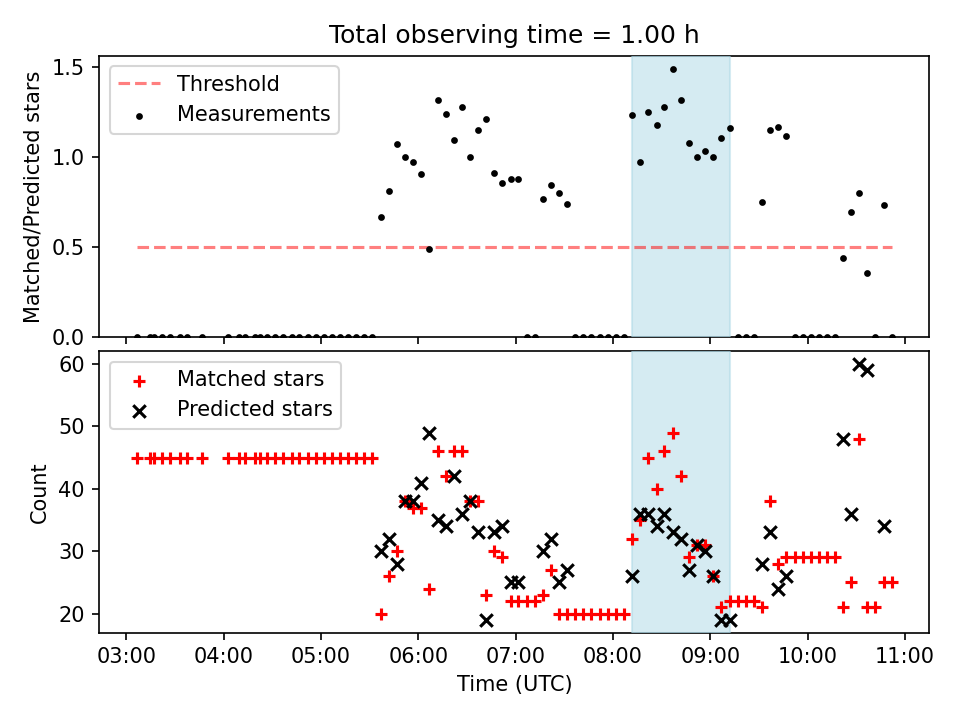 Total observing time = 1.00 h

Threshold
Measurements

Matched/Predicted stars

1.5
1.0
0.5
0.0

Matched stars
Predicted stars

Count

60
50
40
30
20

03:00 04:00 05:00 06:00 07:00 08:00 09:00 10:00 11:00

Time (UTC)